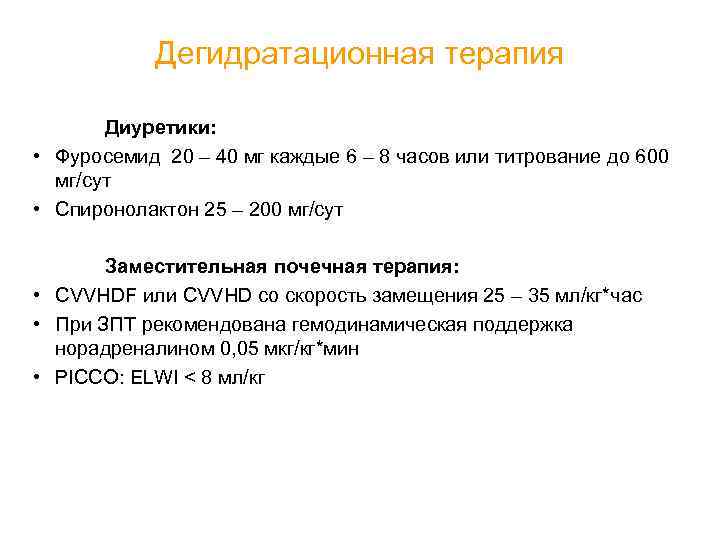 Дегидратационная терапия

Диуретики:

• Фуросемид 20 – 40 мг каждые 6 – 8 часов или титрование до 600 мг/сут
• Спиронолактон 25 – 200 мг/сут

Заместительная почечная терапия:

• CVVHDF или CVVHD со скорость замещения 25 – 35 мл/кг*час
• При ЗПТ рекомендована гемодинамическая поддержка норадреналином 0,05 мкг/кг*мин
• PICCO: ELWI < 8 мл/кг